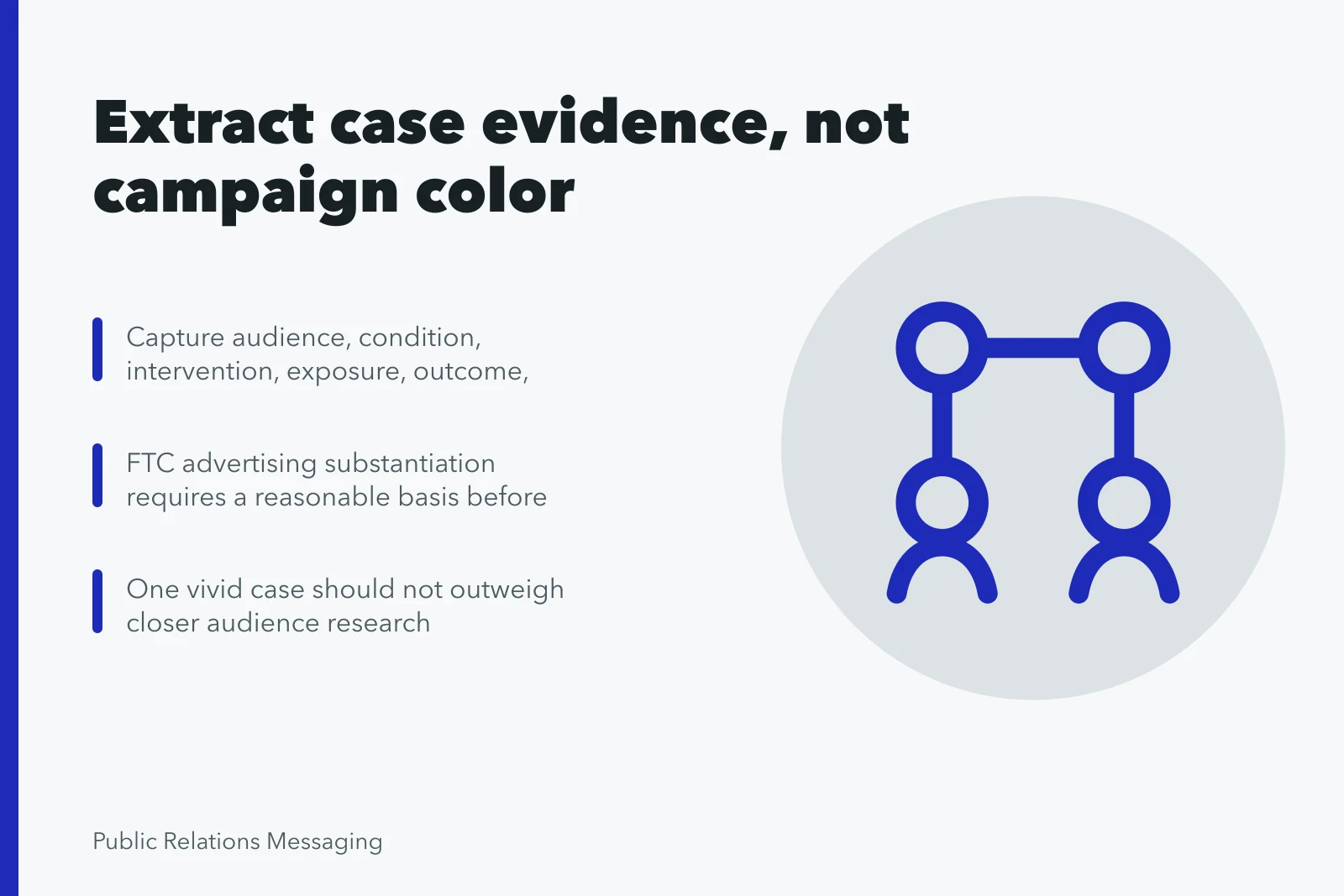 Extract case evidence, not campaign color

Capture audience, condition, intervention, exposure, outcome,

FTC advertising substantiation requires a reasonable basis before

One vivid case should not outweigh closer audience research

Public Relations Messaging